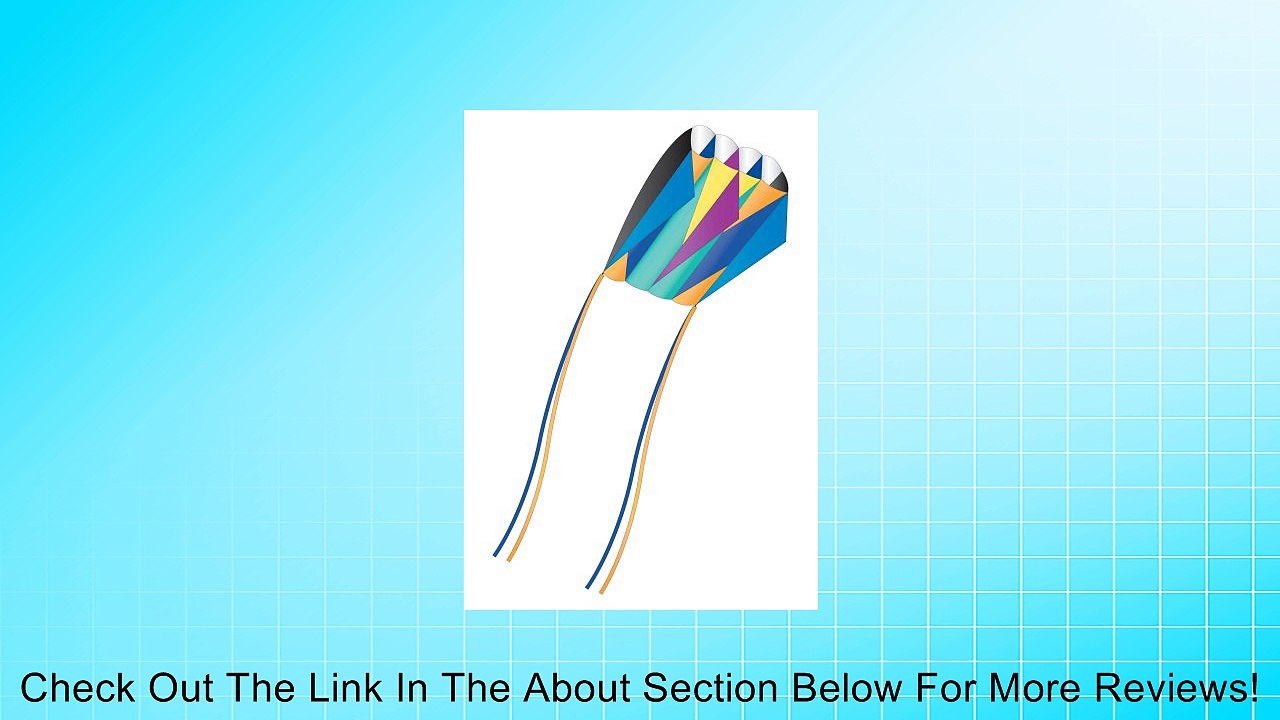 Check Out The Link In The About Section Below For More Reviews!